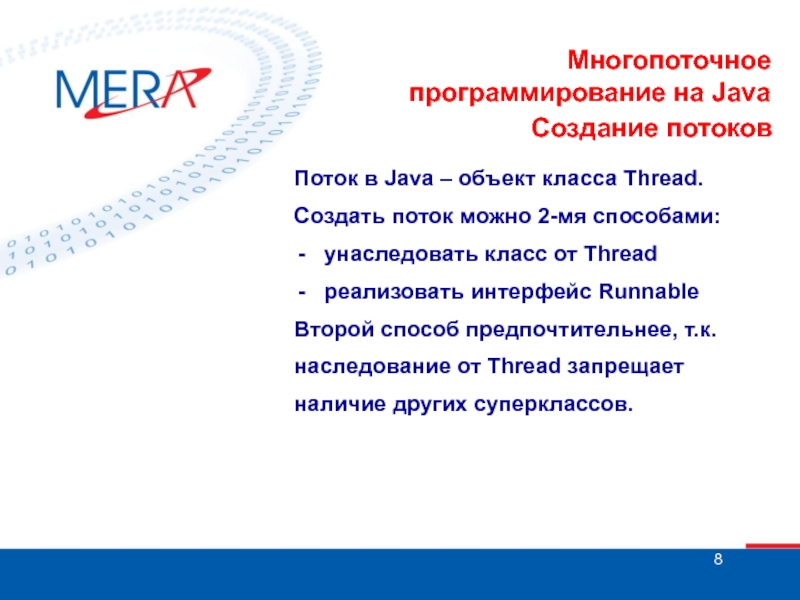 MERA

Многопоточное программирование на Java
Создание потоков

Поток в Java – объект класса Thread.

Создать поток можно 2-мя способами:

- унаследовать класс от Thread
- реализовать интерфейс Runnable

Второй способ предпочтительнее, т.к. наследование от Thread запрещает наличие других суперклассов.

8